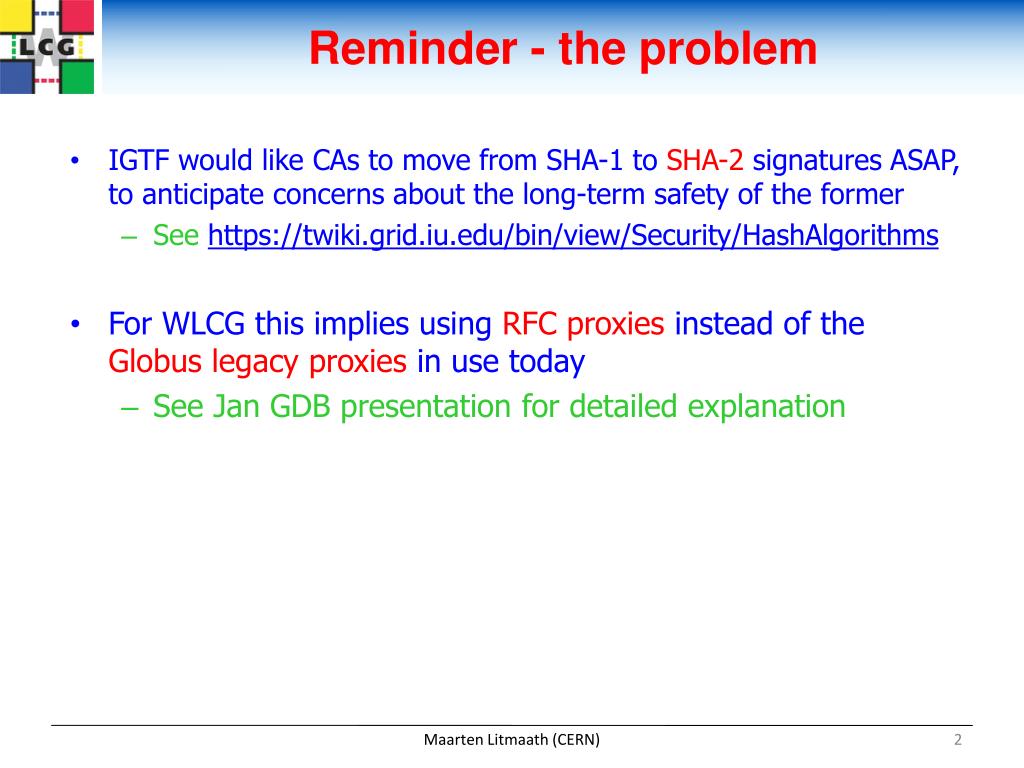 LCG

Reminder - the problem

• IGTF would like CAs to move from SHA-1 to SHA-2 signatures ASAP, to anticipate concerns about the long-term safety of the former
– See https://twiki.grid.iu.edu/bin/view/Security/HashAlgorithms

• For WLCG this implies using RFC proxies instead of the Globus legacy proxies in use today
– See Jan GDB presentation for detailed explanation

Maarten Litmaath (CERN)

2